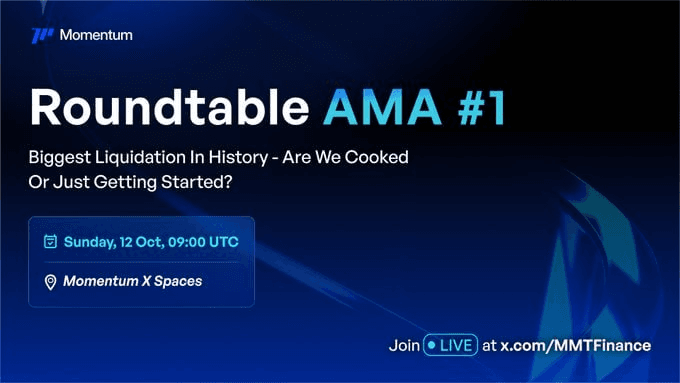 Momentum

Roundtable AMA #1

Biggest Liquidation In History - Are We Cooked Or Just Getting Started?

Sunday, 12 Oct, 09:00 UTC

Momentum X Spaces

Join LIVE at x.com/MMTFinance